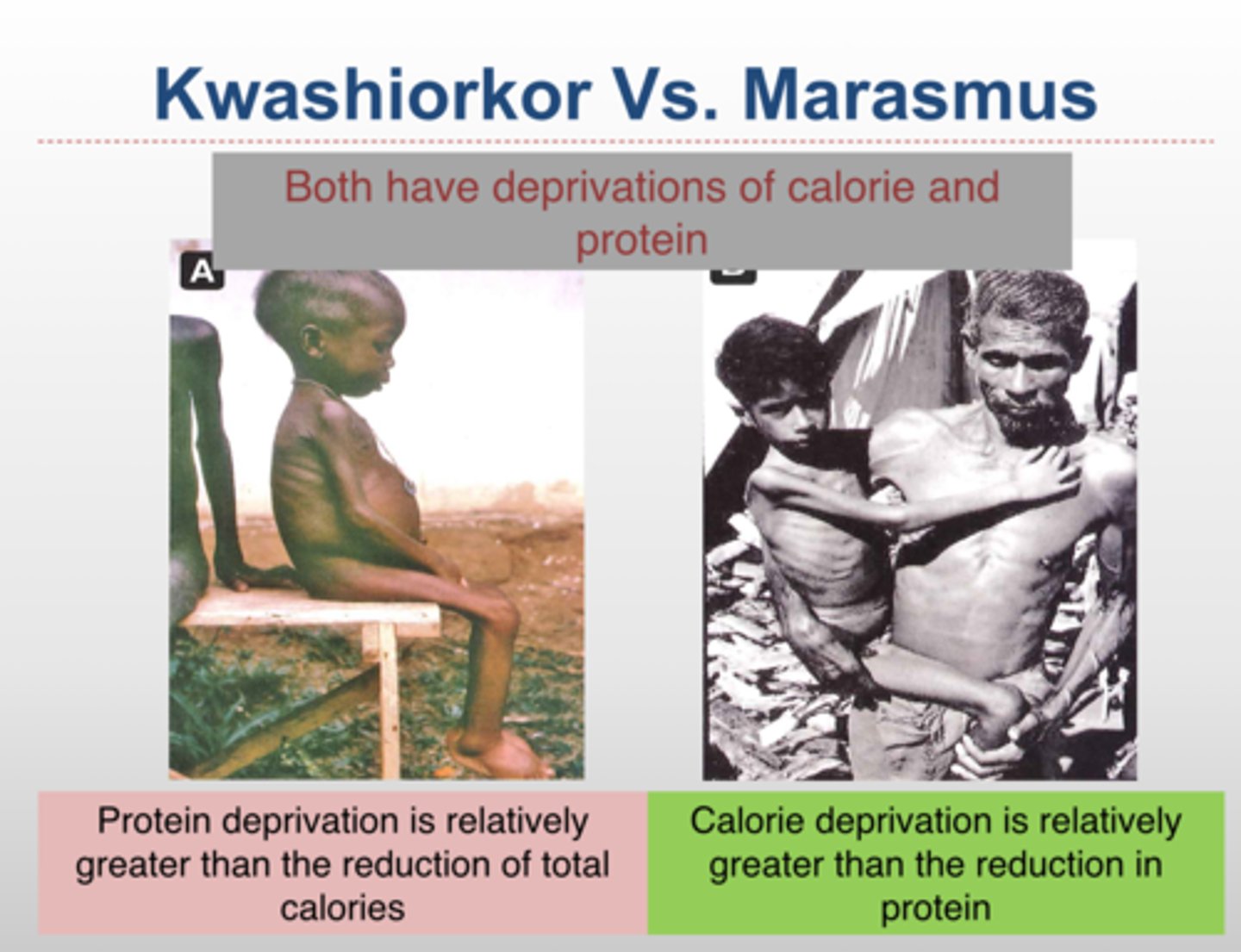 Kwashiorkor Vs. Marasmus

Both have deprivations of calorie and protein

A

Protein deprivation is relatively greater than the reduction of total calories

Calorie deprivation is relatively greater than the reduction in protein